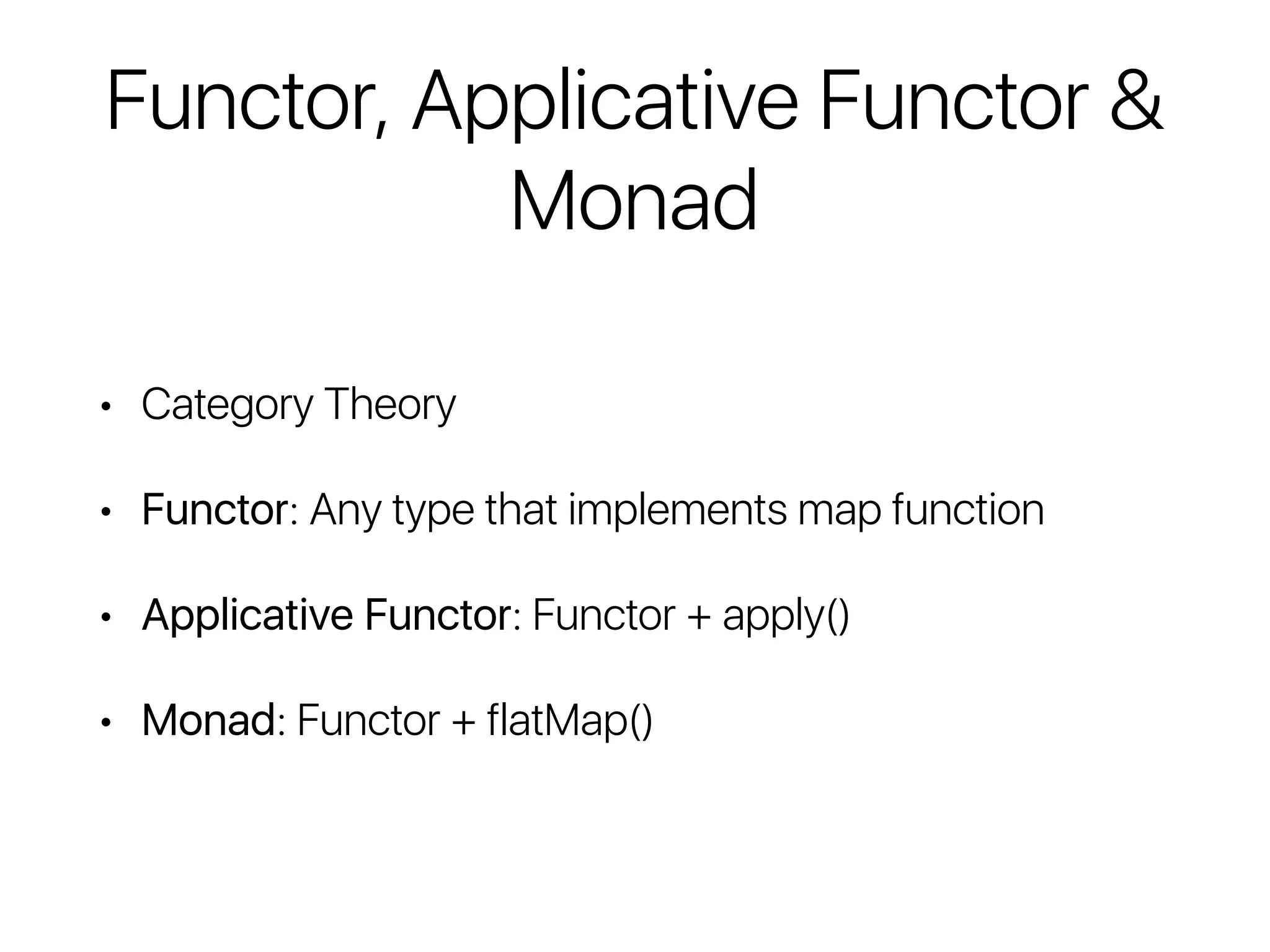 Functor, Applicative Functor & Monad

• Category Theory

• Functor: Any type that implements map function

• Applicative Functor: Functor + apply()

• Monad: Functor + flatMap()